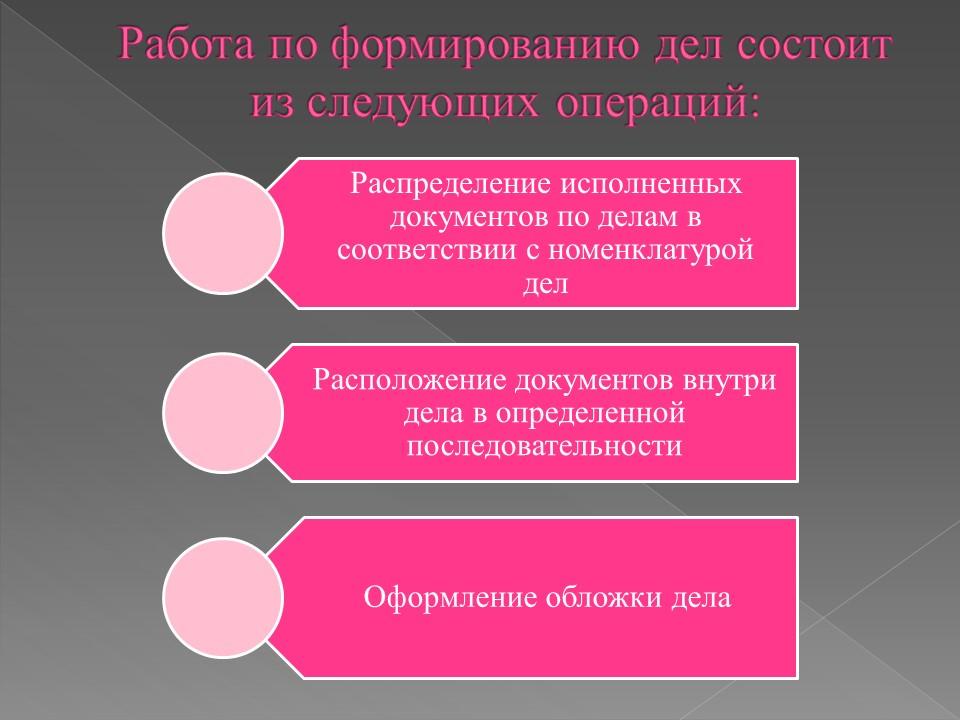 Работа по формированию дел состоит из следующих операций:

Распределение исполненных документов по делам в соответствии с номенклатурой дел

Расположение документов внутри дела в определенной последовательности

Оформление обложки дела